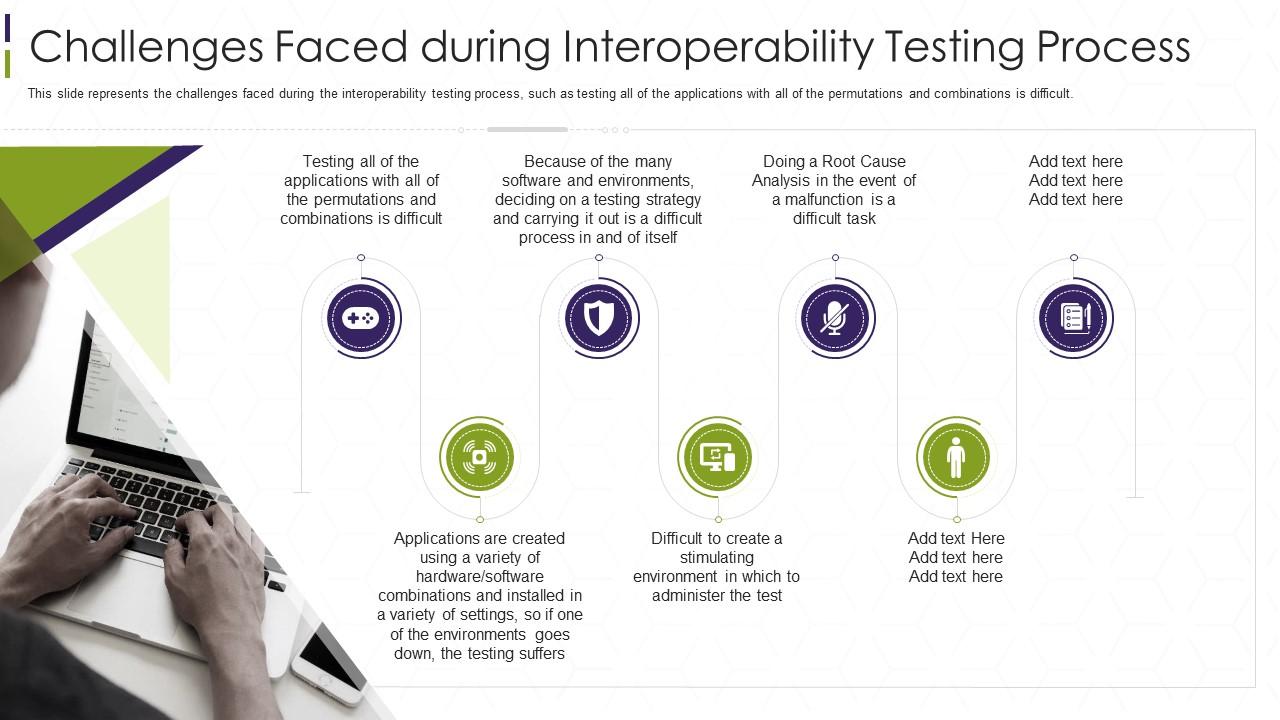 Challenges Faced during Interoperability Testing Process

This slide represents the challenges faced during the interoperability testing process, such as testing all of the applications with all of the permutations and combinations is difficult.

Testing all of the applications with all of the permutations and combinations is difficult

Because of the many software and environments, deciding on a testing strategy and carrying it out is a difficult process in and of itself

Doing a Root Cause Analysis in the event of a malfunction is a difficult task

Add text here
Add text here
Add text here

Applications are created using a variety of hardware/software combinations and installed in a variety of settings, so if one of the environments goes down, the testing suffers

Difficult to create a stimulating environment in which to administer the test

Add text Here
Add text here
Add text here